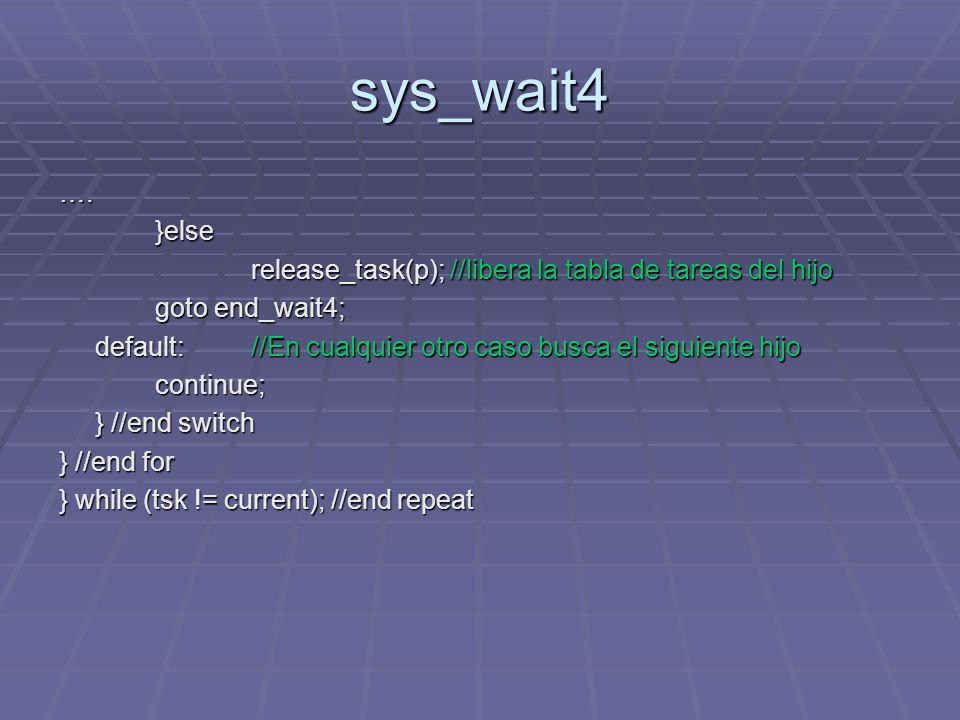 sys_wait4

….
}else
release_task(p); //libera la tabla de tareas del hijo
goto end_wait4;
default: //En cualquier otro caso busca el siguiente hijo
continue;
} //end switch
} //end for
} while (tsk != current); //end repeat